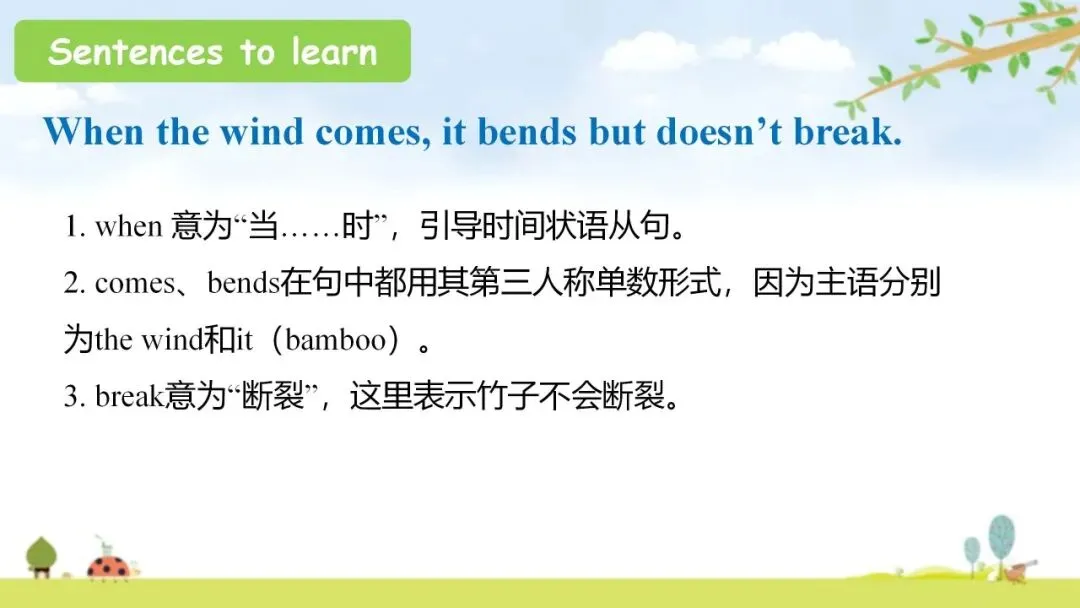 Sentences to learn

When the wind comes, it bends but doesn’t break.

1. when 意为“当……时”，引导时间状语从句。

2. comes、bends在句中都用其第三人称单数形式，因为主语分别为the wind和it（bamboo）。

3. break意为“断裂”，这里表示竹子不会断裂。